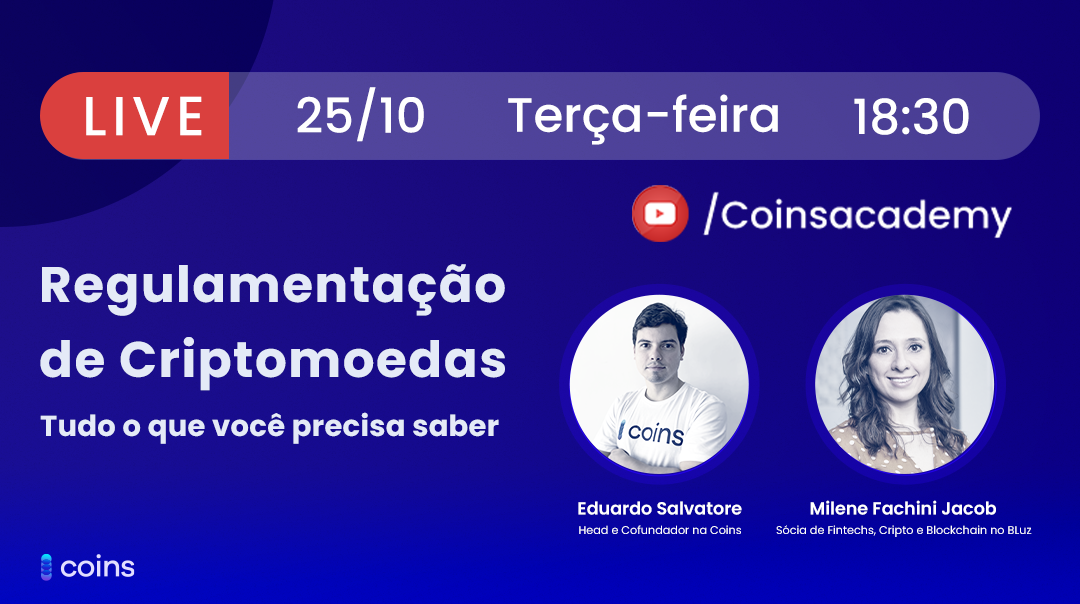 LIVE 25/10 Terça-feira 18:30

/Coinsacademy

Regulamentação de Criptomoedas

Tudo o que você precisa saber

coins

Eduardo Salvatore
Head e Cofundador na Coins

Milene Fachini Jacob
Sócia de Fintechs, Cripto e Blockchain no BLuz

coins